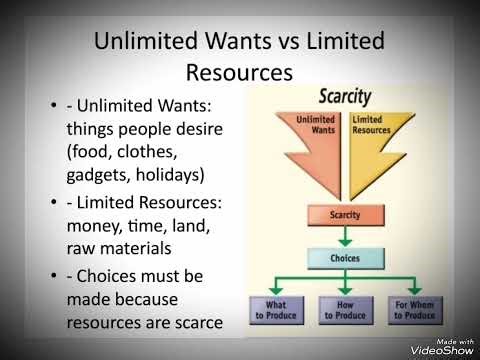 Unlimited Wants vs Limited Resources

• - Unlimited Wants: things people desire (food, clothes, gadgets, holidays)

• - Limited Resources: money, time, land, raw materials

• - Choices must be made because resources are scarce

Scarcity

Unlimited Wants

Limited Resources

Scarcity

Choices

What to Produce

How to Produce

For Whom to Produce

Made with VideoShow